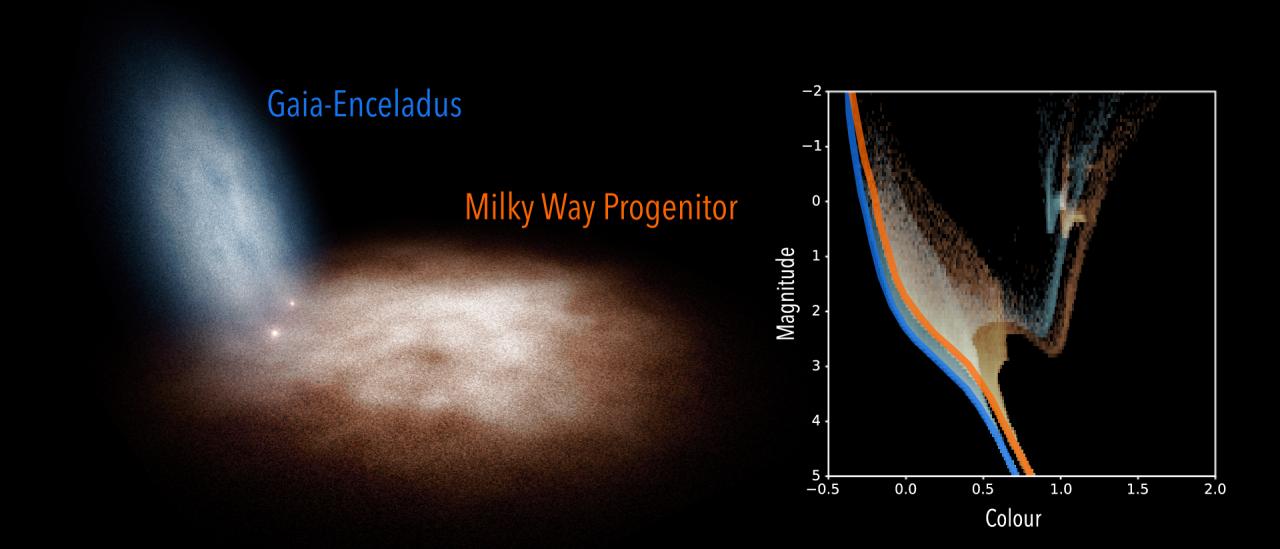 Gaia-Enceladus

Milky Way Progenitor

Magnitude

−2
−1
0
1
2
3
4
5

−0.5
0.0
0.5
1.0
1.5
2.0

Colour